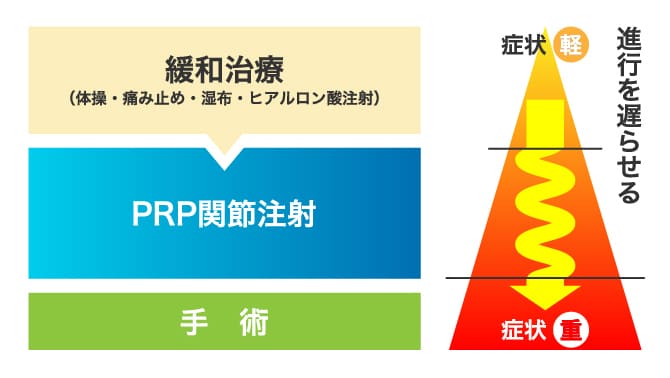 緩和治療
（体操・痛み止め・湿布・ヒアルロン酸注射）

PRP関節注射

手　術

症状 軽

進行を遅らせる

症状 重